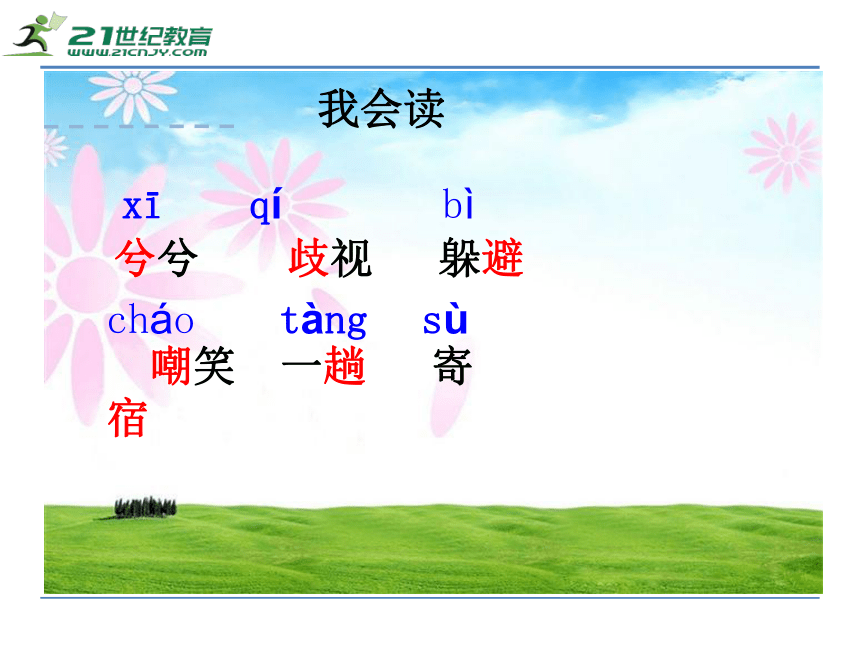 21世纪教育
www.21cnjy.com

我会读

xī qí bì
兮兮 歧视 躲避

cháo tàng sù
嘲笑 一趟 寄宿